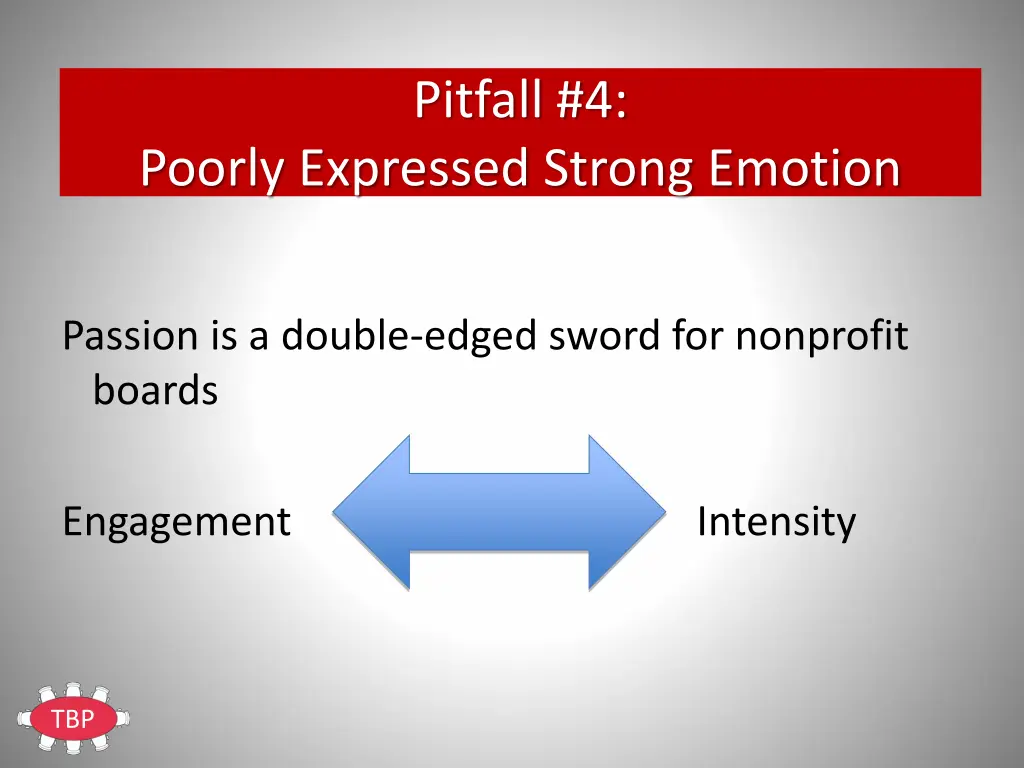 Pitfall #4:
Poorly Expressed Strong Emotion

Passion is a double-edged sword for nonprofit boards

Engagement

Intensity

TBP